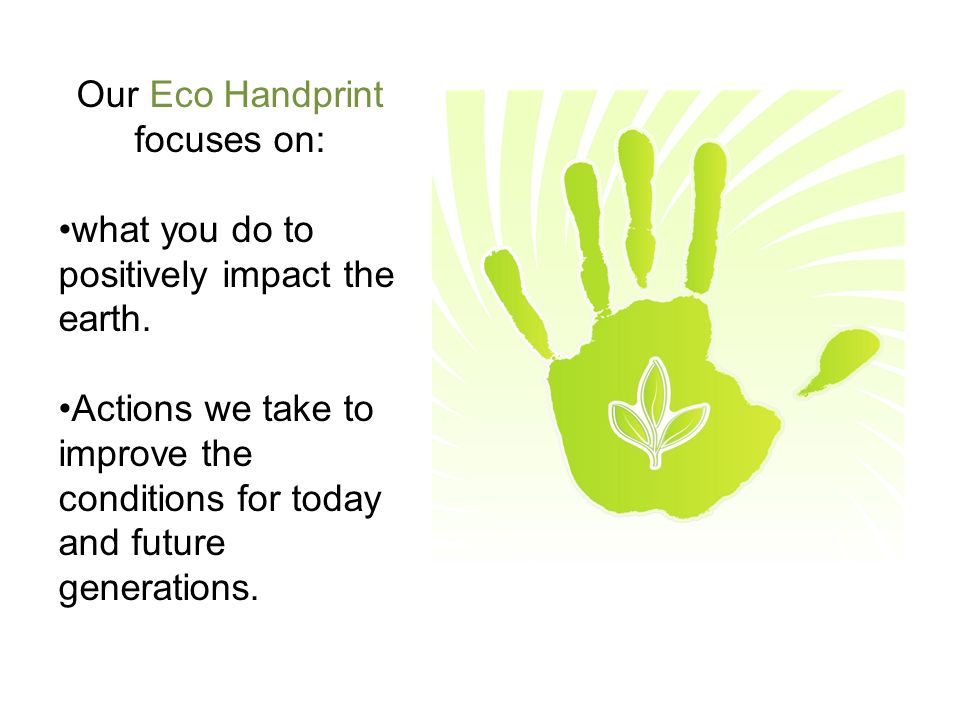 Our Eco Handprint focuses on:

•what you do to positively impact the earth.

•Actions we take to improve the conditions for today and future generations.